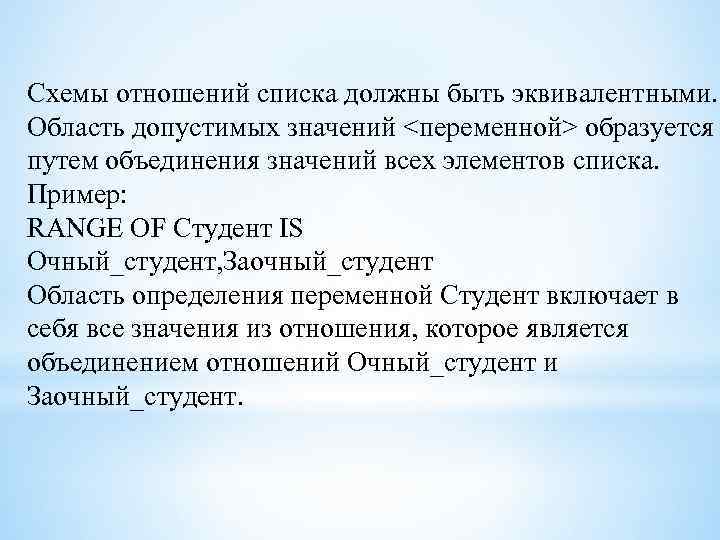 Схемы отношений списка должны быть эквивалентными. Область допустимых значений <переменной> образуется путем объединения значений всех элементов списка.
Пример:
RANGE OF Студент IS
Очный_студент,Заочный_студент
Область определения переменной Студент включает в себя все значения из отношения, которое является объединением отношений Очный_студент и Заочный_студент.